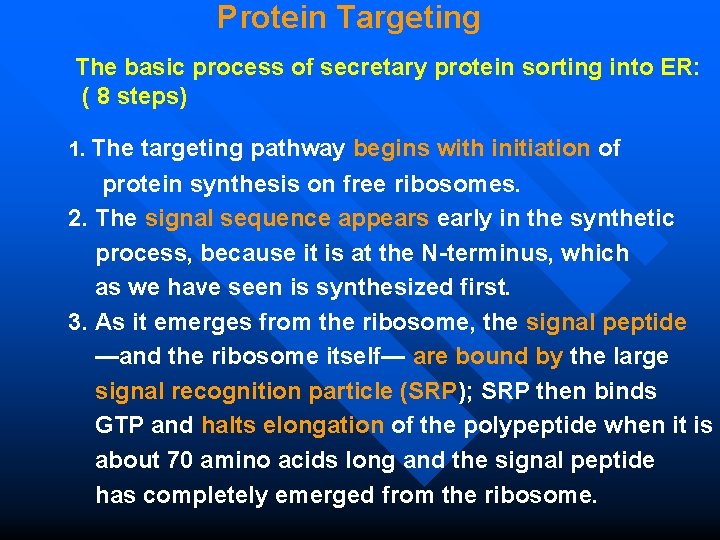 Protein Targeting

The basic process of secretary protein sorting into ER: ( 8 steps)

1. The targeting pathway begins with initiation of protein synthesis on free ribosomes.
2. The signal sequence appears early in the synthetic process, because it is at the N-terminus, which as we have seen is synthesized first.
3. As it emerges from the ribosome, the signal peptide —and the ribosome itself— are bound by the large signal recognition particle (SRP); SRP then binds GTP and halts elongation of the polypeptide when it is about 70 amino acids long and the signal peptide has completely emerged from the ribosome.